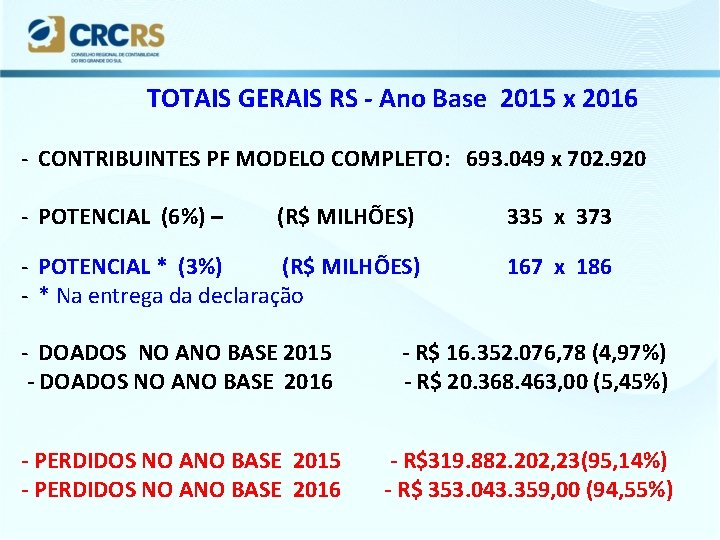 CRCRS
CONSELHO REGIONAL DE CONTABILIDADE DO RIO GRANDE DO SUL

TOTAIS GERAIS RS - Ano Base 2015 x 2016

- CONTRIBUINTES PF MODELO COMPLETO: 693.049 x 702.920

- POTENCIAL (6%) – (R$ MILHÕES) 335 x 373

- POTENCIAL * (3%) (R$ MILHÕES) 167 x 186
- * Na entrega da declaração

- DOADOS NO ANO BASE 2015 - R$ 16.352.076,78 (4,97%)
- DOADOS NO ANO BASE 2016 - R$ 20.368.463,00 (5,45%)

- PERDIDOS NO ANO BASE 2015 - R$319.882.202,23(95,14%)
- PERDIDOS NO ANO BASE 2016 - R$ 353.043.359,00 (94,55%)